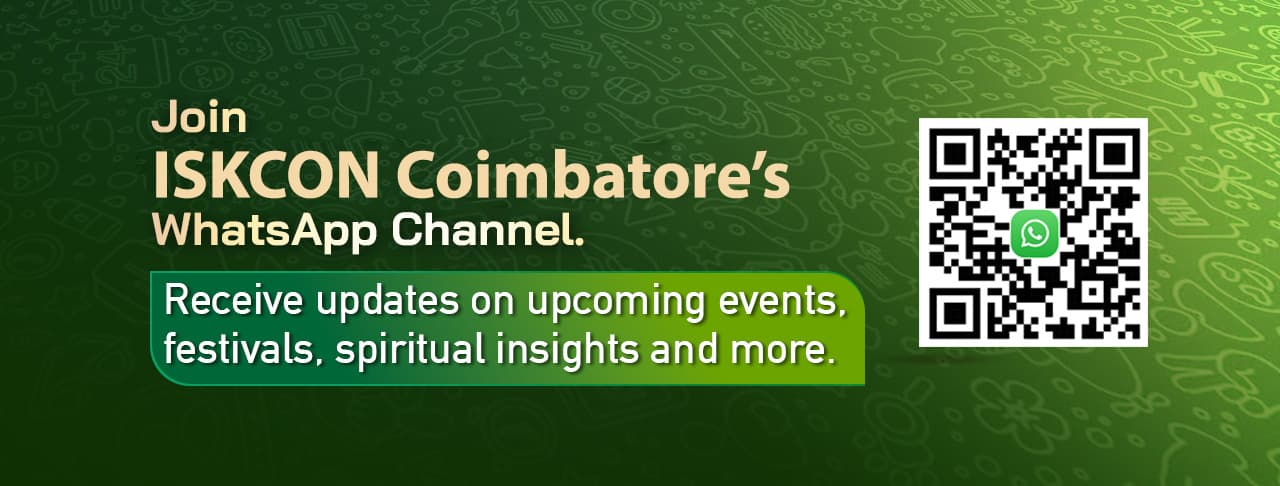 Join
ISKCON Coimbatore's
WhatsApp Channel.

Receive updates on upcoming events, festivals, spiritual insights and more.